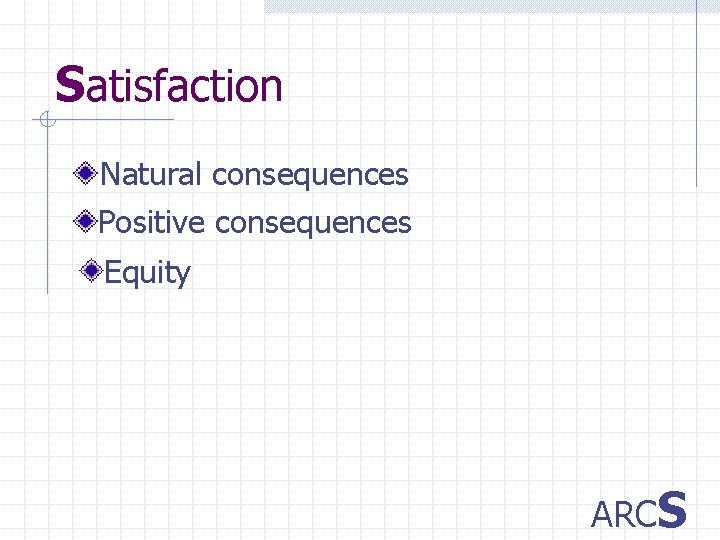 Satisfaction

Natural consequences

Positive consequences

Equity

ARCS